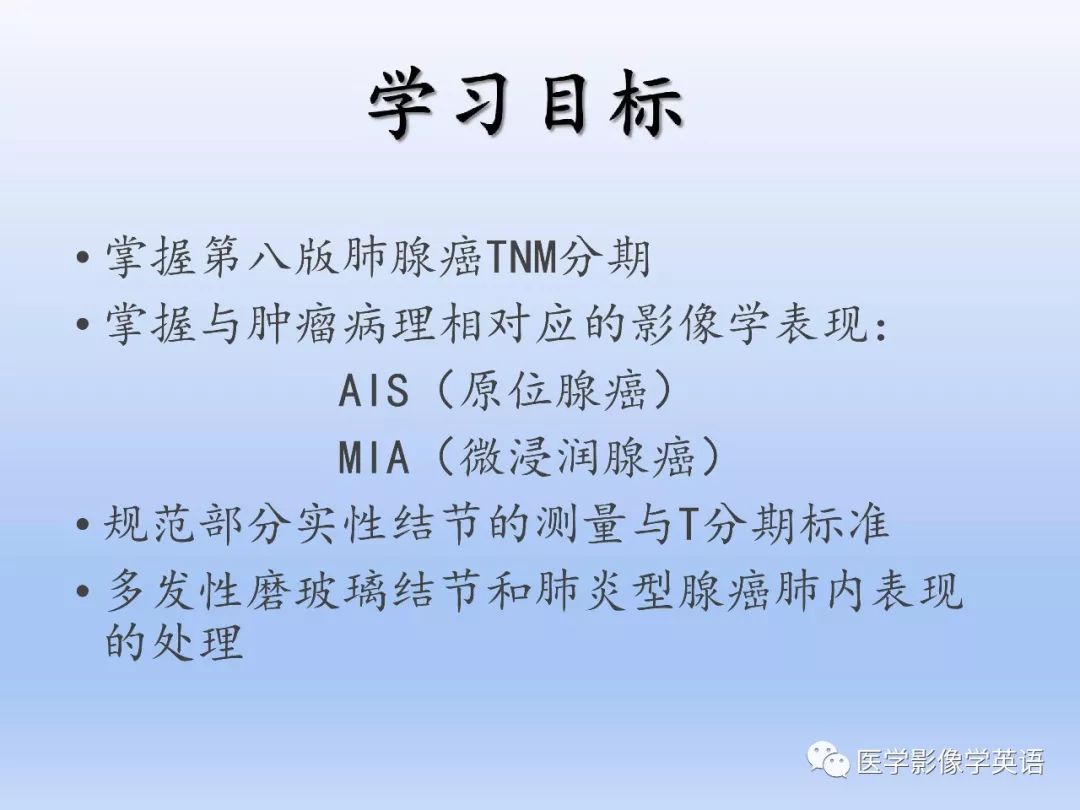 学习目标

• 掌握第八版肺腺癌TNM分期
• 掌握与肿瘤病理相对应的影像学表现：
AIS（原位腺癌）
MIA（微浸润腺癌）
• 规范部分实性结节的测量与T分期标准
• 多发性磨玻璃结节和肺炎型腺癌肺内表现的处理

医学影像学英语